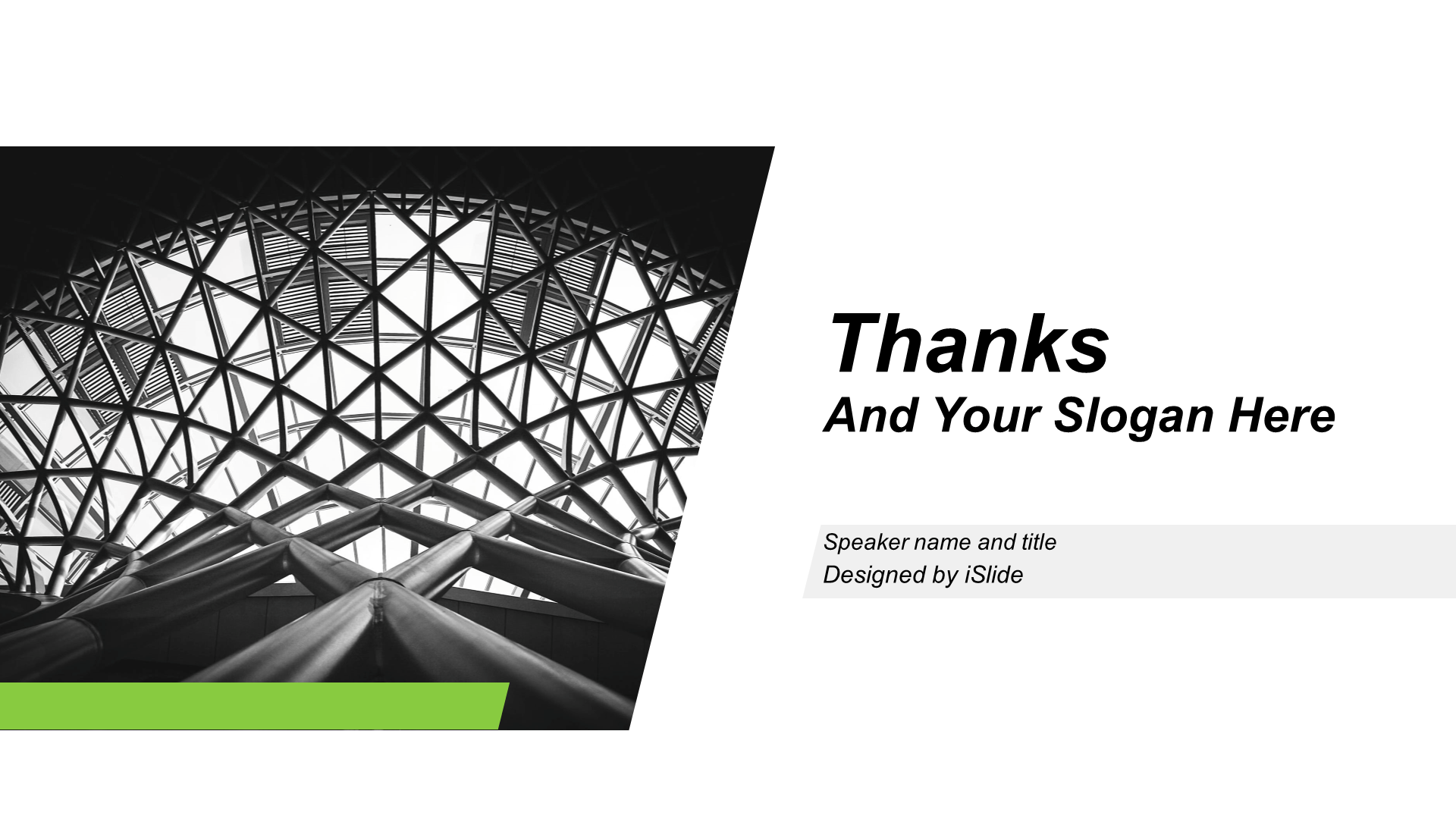 Thanks
And Your Slogan Here

Speaker name and title
Designed by iSlide